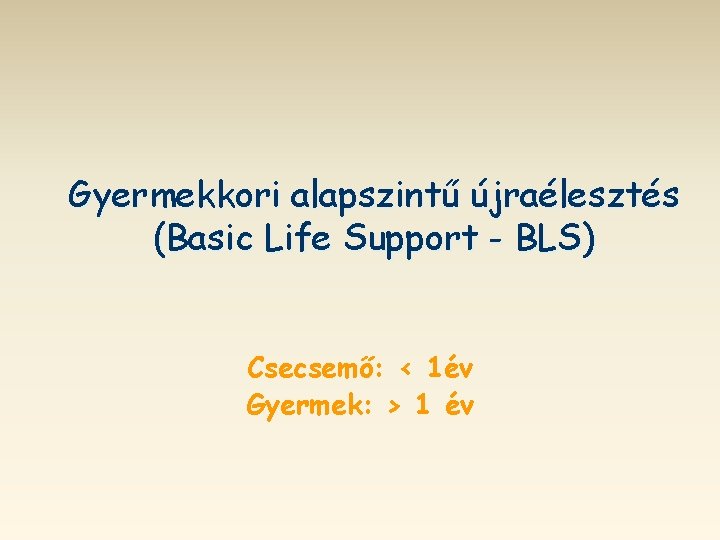 Gyermekkori alapszintű újraélesztés (Basic Life Support - BLS)

Csecsemő: < 1év
Gyermek: > 1 év